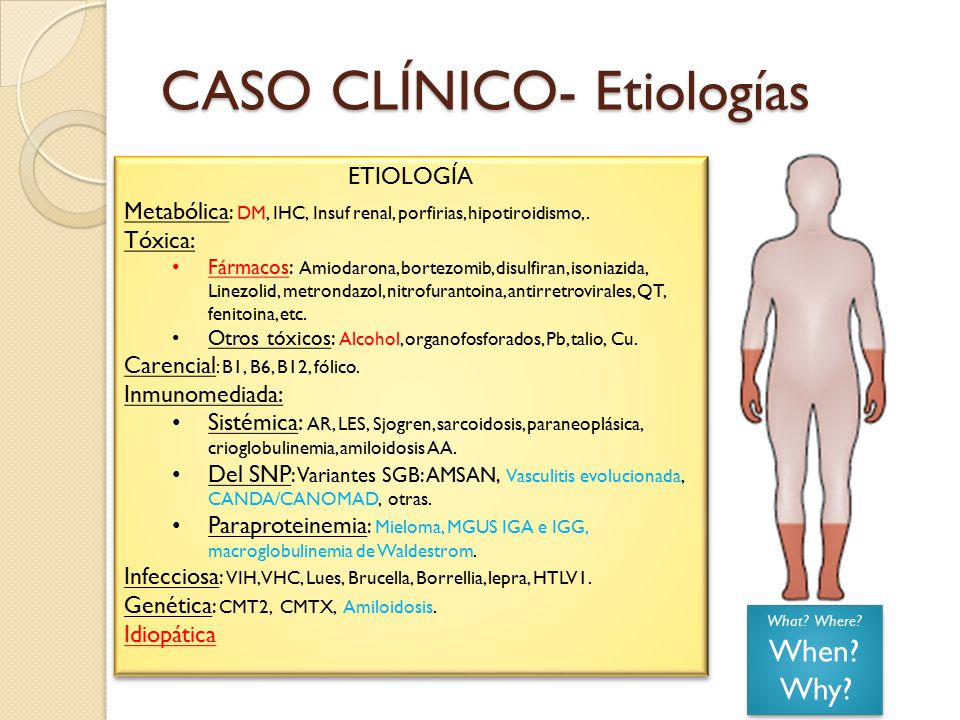 CASO CLÍNICO- Etiologías

ETIOLOGÍA

Metabólica: DM, IHC, Insuf renal, porfirias, hipotiroidismo,.
Tóxica:
• Fármacos: Amiodarona, bortezomib, disulfiran, isoniazida, Linezolid, metrondazol, nitrofurantoina, antirretrovirales, QT, fenitoina, etc.
• Otros tóxicos: Alcohol, organofosforados, Pb, talio, Cu.
Carencial: B1, B6, B12, fólico.
Inmunomediada:
• Sistémica: AR, LES, Sjogren, sarcoidosis, paraneoplásica, crioglobulinemia, amiloidosis AA.
• Del SNP: Variantes SGB: AMSAN, Vasculitis evolucionada, CANDA/CANOMAD, otras.
• Paraproteinemia: Mieloma, MGUS IGA e IGG, macroglobulinemia de Waldestrom.
Infecciosa: VIH, VHC, Lues, Brucella, Borrellia, lepra, HTLV1.
Genética: CMT2, CMTX, Amiloidosis.
Idiopática

What? Where?
When?
Why?